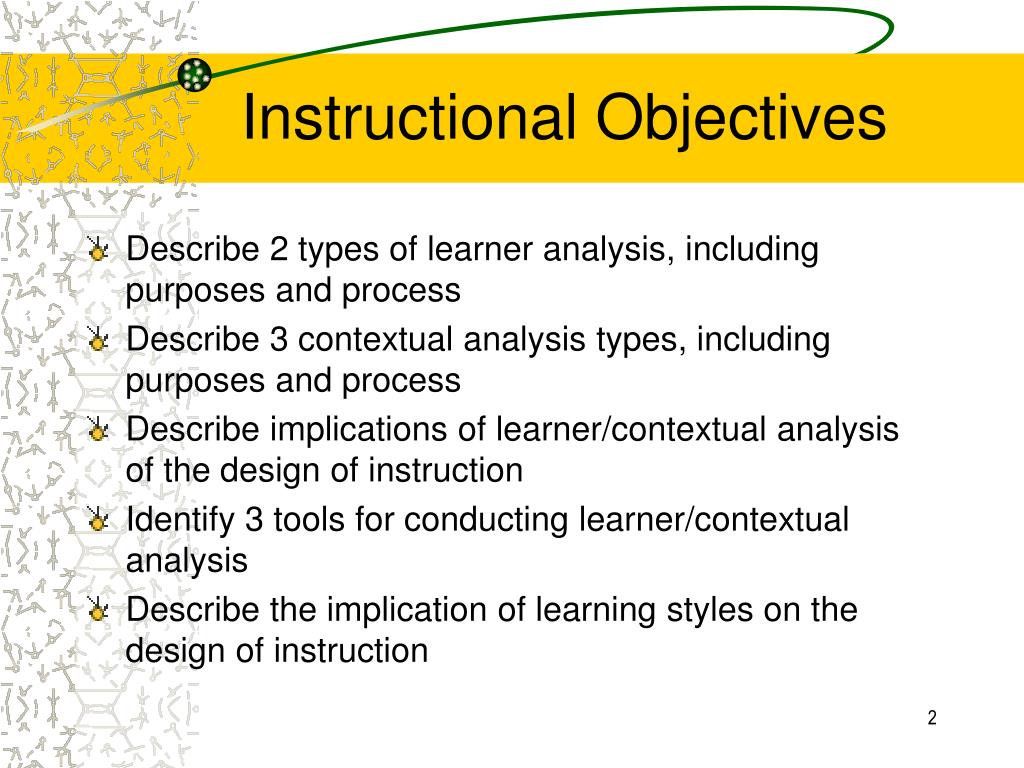 Instructional Objectives

Describe 2 types of learner analysis, including purposes and process

Describe 3 contextual analysis types, including purposes and process

Describe implications of learner/contextual analysis of the design of instruction

Identify 3 tools for conducting learner/contextual analysis

Describe the implication of learning styles on the design of instruction

2